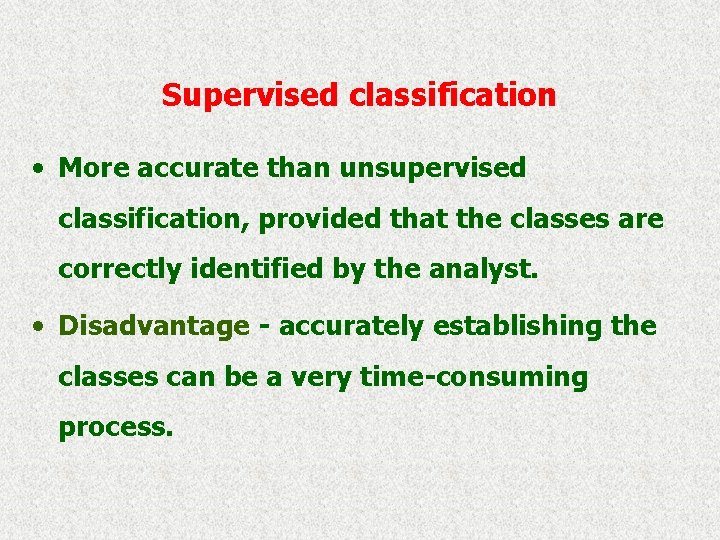 Supervised classification

• More accurate than unsupervised classification, provided that the classes are correctly identified by the analyst.

• Disadvantage - accurately establishing the classes can be a very time-consuming process.